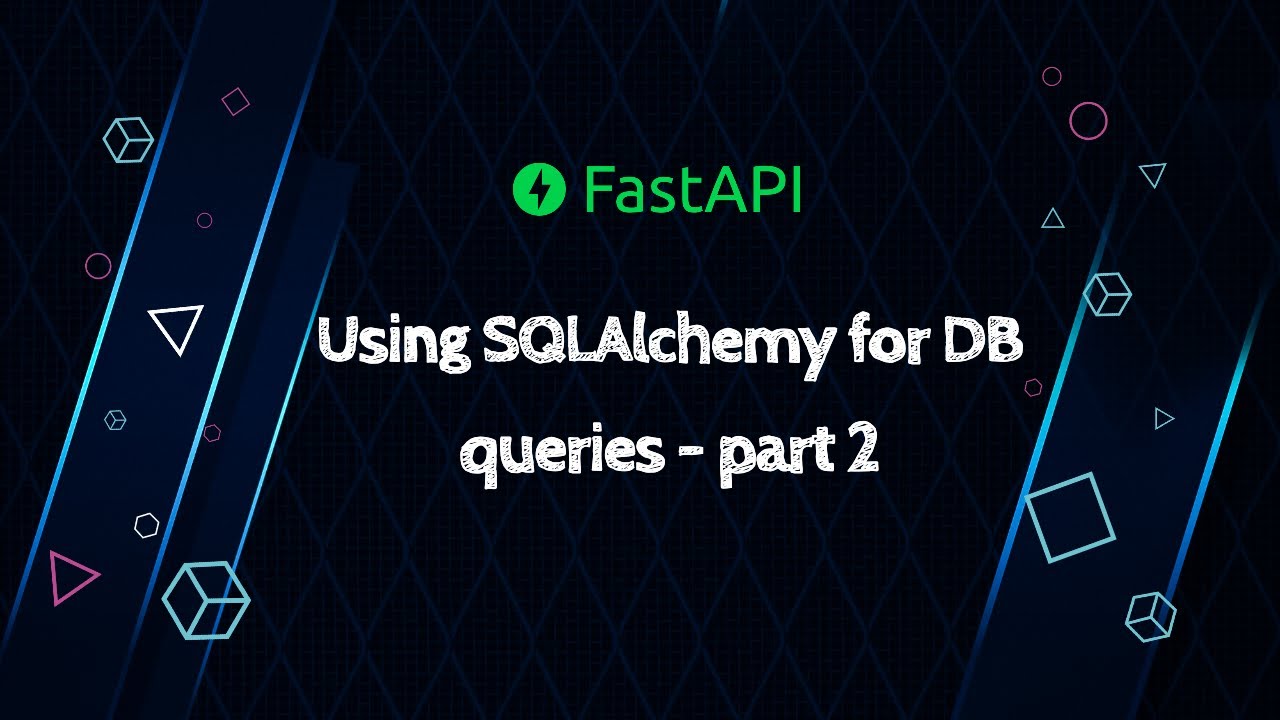 FastAPI

Using SQLAlchemy for DB queries - part 2